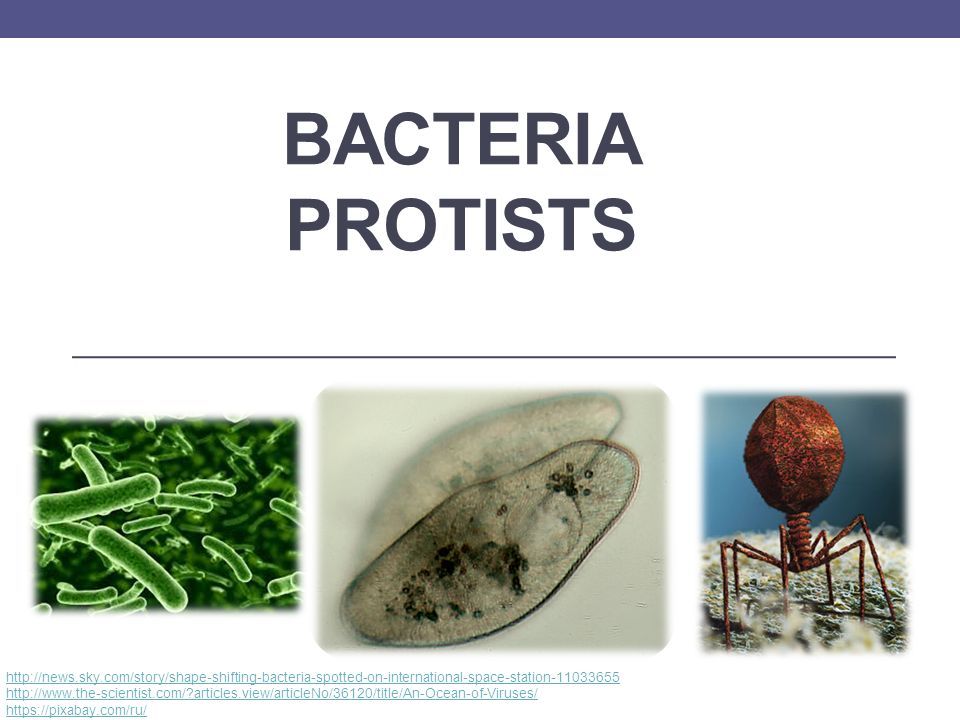 BACTERIA
PROTISTS

http://news.sky.com/story/shape-shifting-bacteria-spotted-on-international-space-station-11033655
http://www.the-scientist.com/?articles.view/articleNo/36120/title/An-Ocean-of-Viruses/
https://pixabay.com/ru/